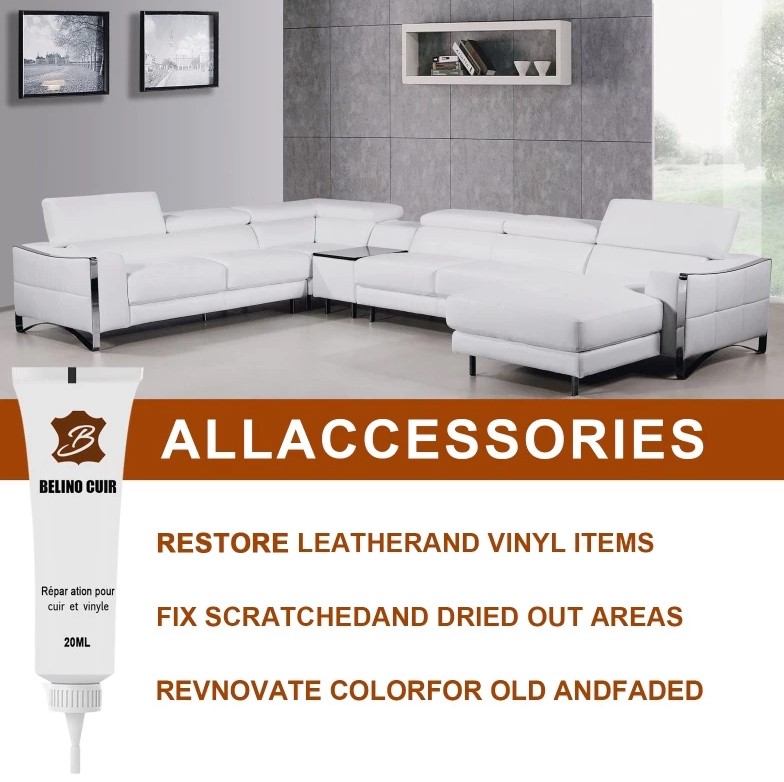 B
BELINO CUIR

Répar ation pour cuir et vinyle

20ML

ALLACCESSORIES

RESTORE LEATHERAND VINYL ITEMS

FIX SCRATCHEDAND DRIED OUT AREAS

REVNOVATE COLORFOR OLD ANDFADED